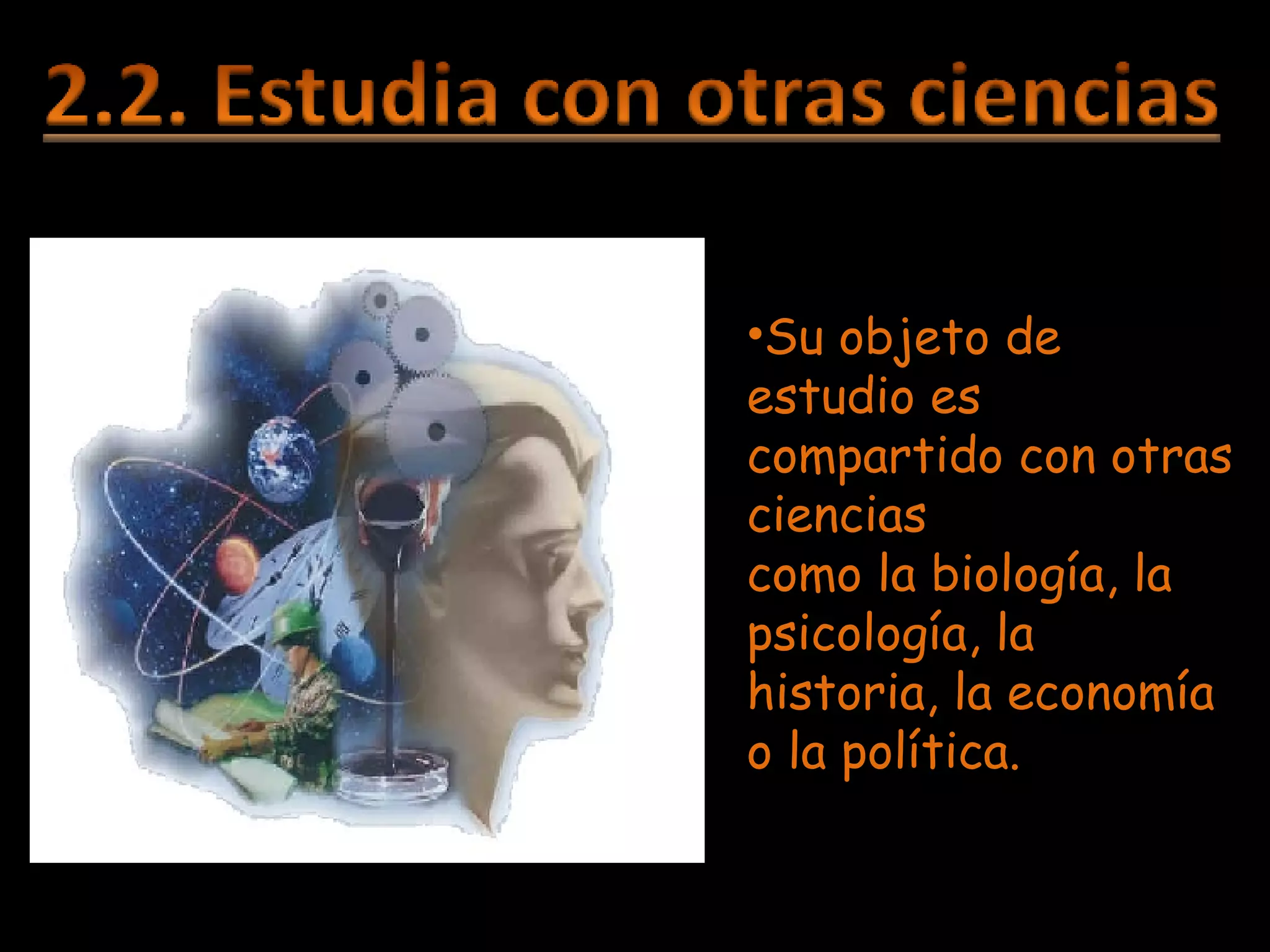 2.2. Estudia con otras ciencias

•Su objeto de estudio es compartido con otras ciencias
como la biología, la psicología, la historia, la economía o la política.